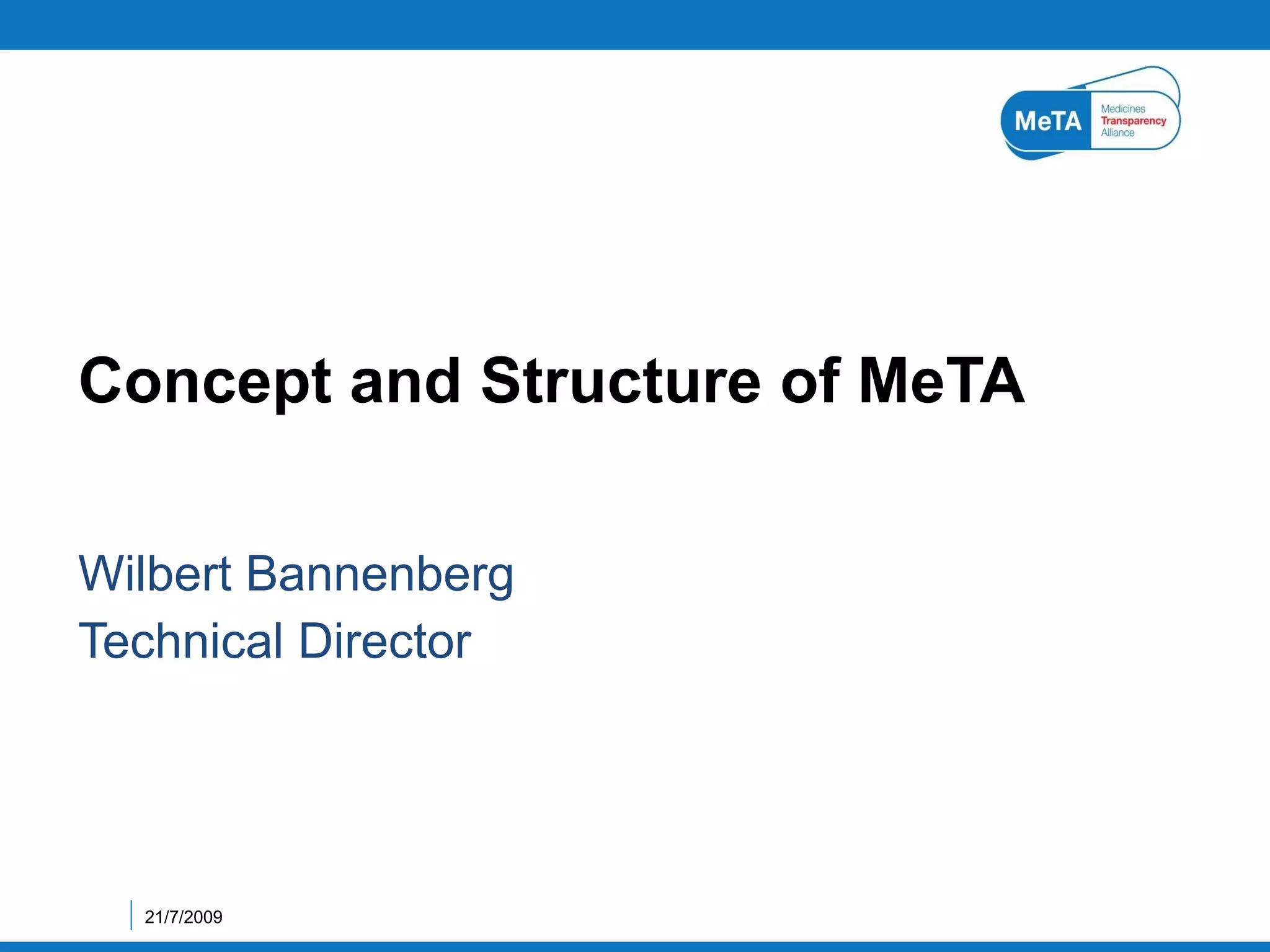 MeTA Medicines Transparency Alliance

Concept and Structure of MeTA

Wilbert Bannenberg
Technical Director

21/7/2009